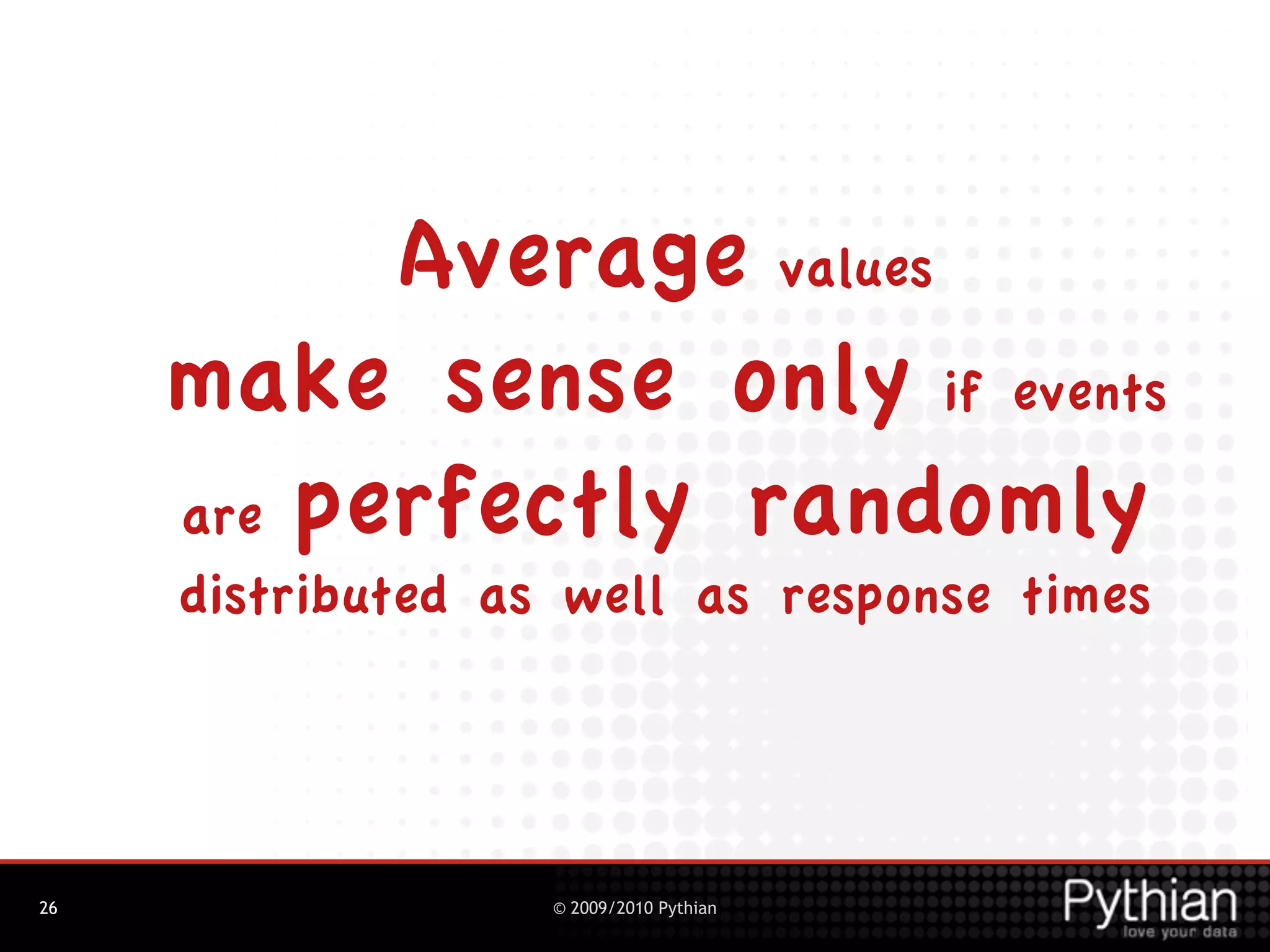 Average values
make sense only if events
are perfectly randomly
distributed as well as response times

26

© 2009/2010 Pythian

Pythian
love your data